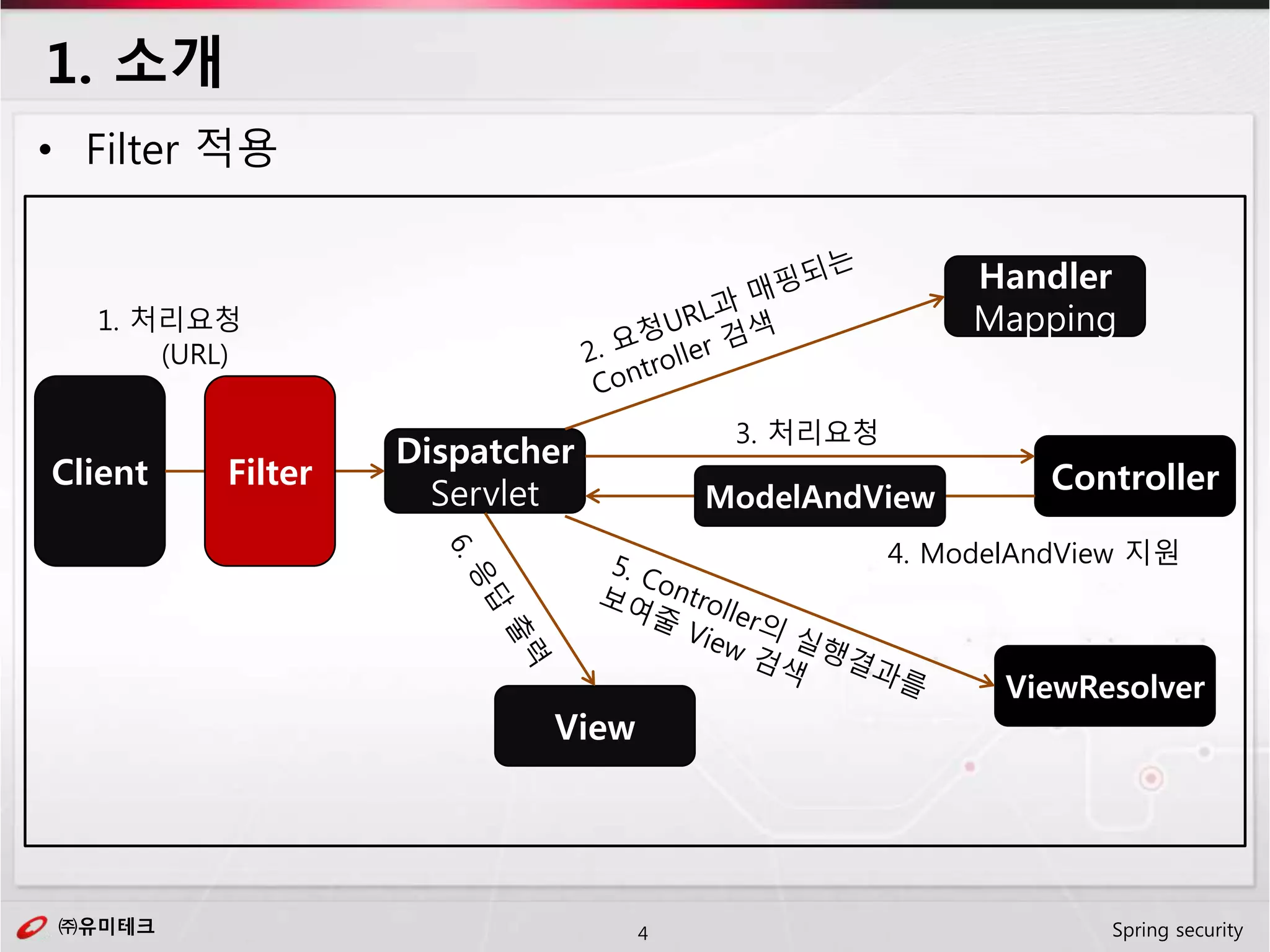 1. 소개

• Filter 적용

1. 처리요청 (URL)

Client

Filter

Dispatcher Servlet

2. 요청URL과 매핑되는 Controller 검색

Handler Mapping

3. 처리요청

Controller

ModelAndView

4. ModelAndView 지원

5. Controller의 실행결과를 보여줄 View 검색

ViewResolver

6. 응답 출력

View

㈜유미테크

4

Spring security